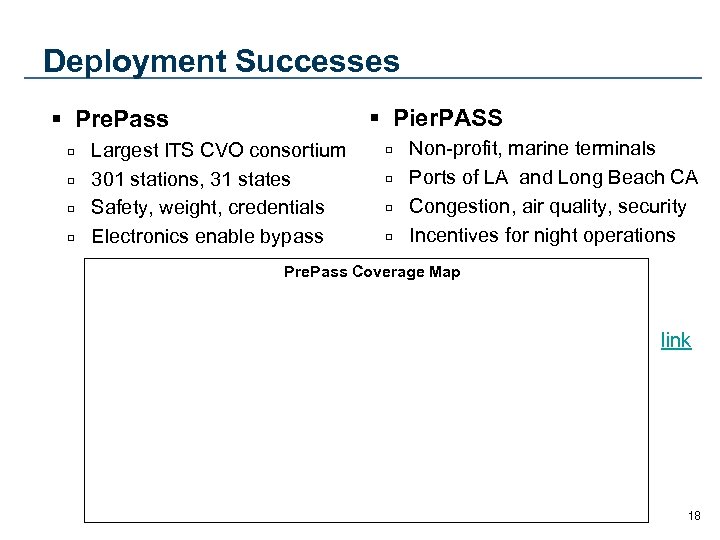 Deployment Successes

▪ PrePass
 ▫ Largest ITS CVO consortium
 ▫ 301 stations, 31 states
 ▫ Safety, weight, credentials
 ▫ Electronics enable bypass

▪ PierPASS
 ▫ Non-profit, marine terminals
 ▫ Ports of LA and Long Beach CA
 ▫ Congestion, air quality, security
 ▫ Incentives for night operations

PrePass Coverage Map

link

18